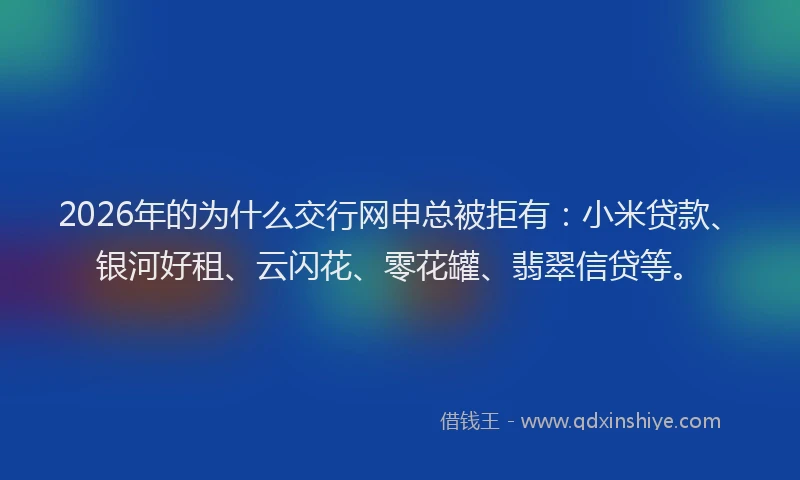 2026年的为什么交行网申总被拒有：小米贷款、银河好租、云闪花、零花罐、翡翠信贷等。

借钱王 - www.qdxinshiye.com